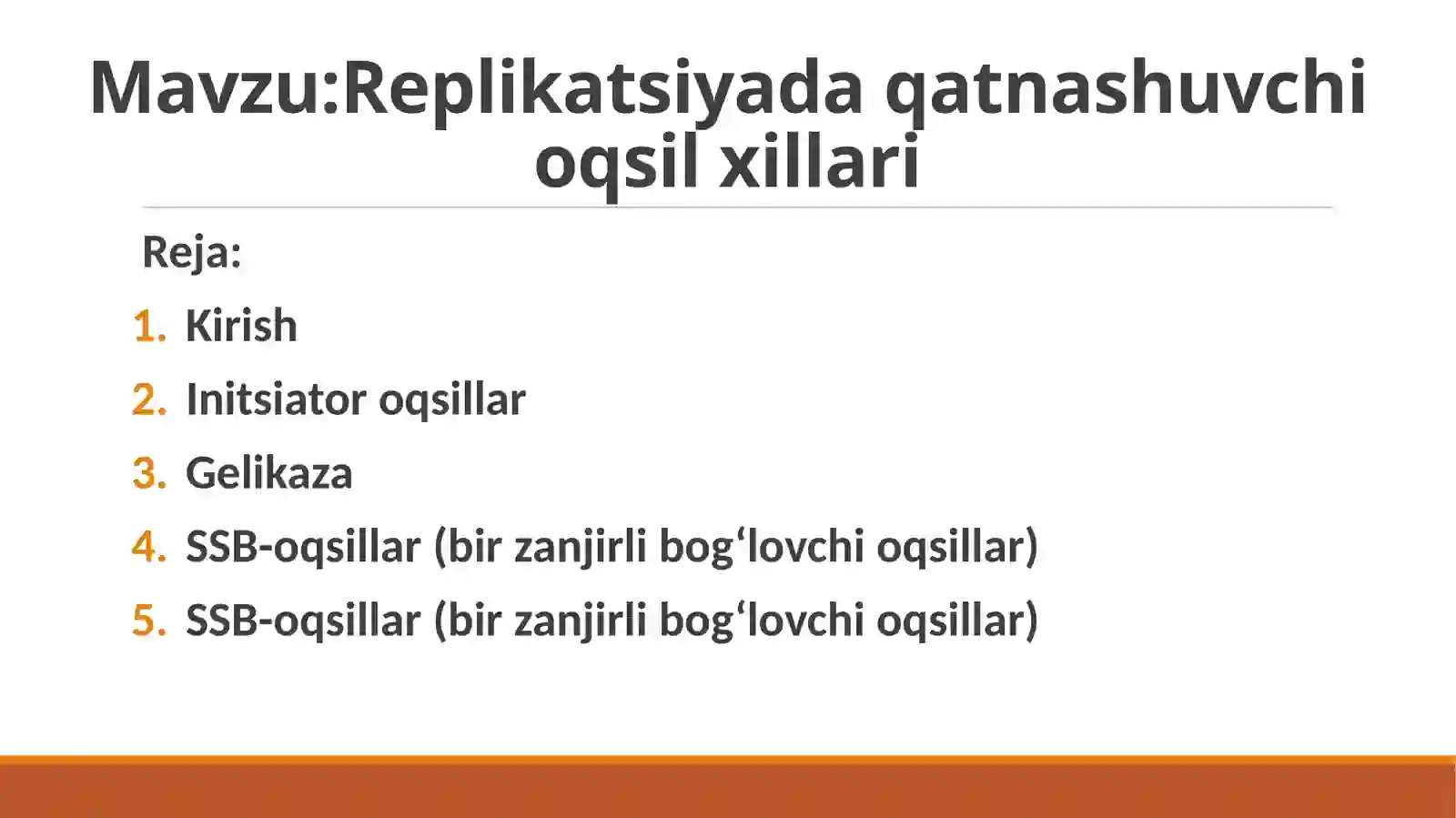 Mavzu:Replikatsiyada qatnashuvchi oqsil xillari

Reja:

1. Kirish
2. Initsiator oqsillar
3. Gelikaza
4. SSB-oqsillar (bir zanjirli bog‘lovchi oqsillar)
5. SSB-oqsillar (bir zanjirli bog‘lovchi oqsillar)